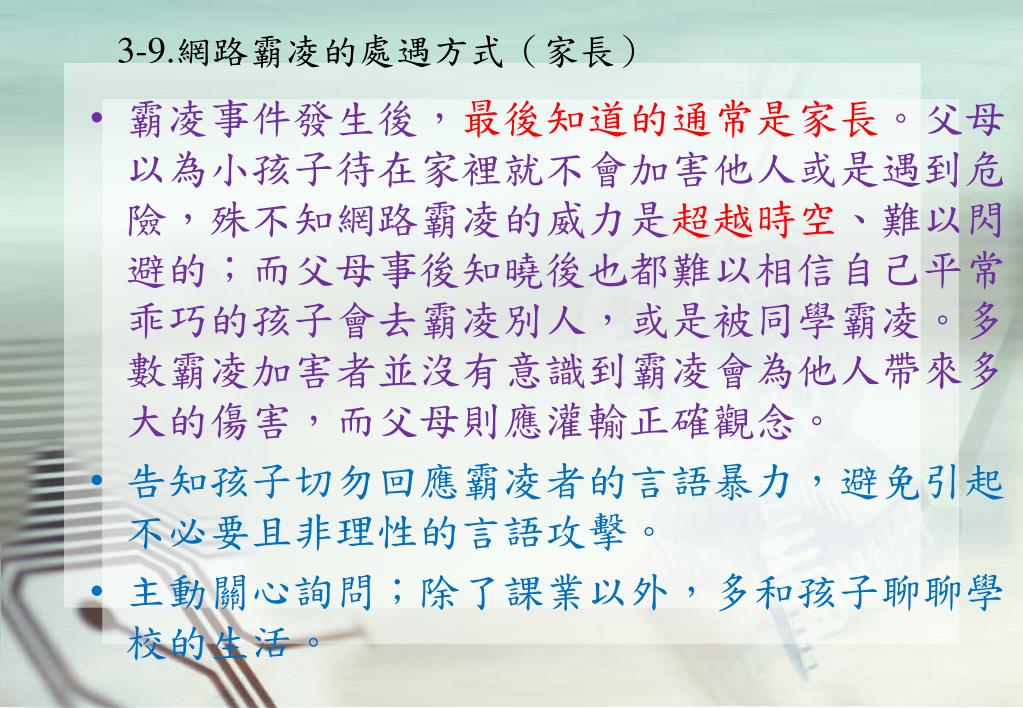 3-9.網路霸凌的處遇方式（家長）

• 霸凌事件發生後，最後知道的通常是家長。父母以為小孩子待在家裡就不會加害他人或是遇到危險，殊不知網路霸凌的威力是超越時空、難以閃避的；而父母事後知曉後也都難以相信自己平常乖巧的孩子會去霸凌別人，或是被同學霸凌。多數霸凌加害者並沒有意識到霸凌會為他人帶來多大的傷害，而父母則應灌輸正確觀念。

• 告知孩子切勿回應霸凌者的言語暴力，避免引起不必要且非理性的言語攻擊。

• 主動關心詢問；除了課業以外，多和孩子聊聊學校的生活。